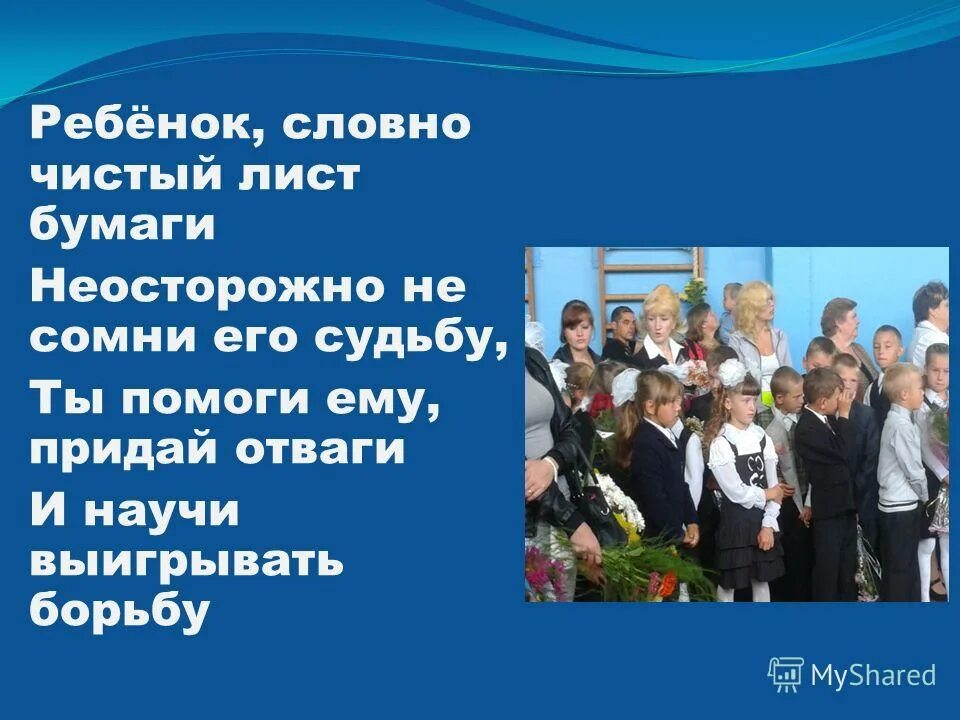 Ребёнок, словно чистый лист бумаги

Неосторожно не сомни его судьбу,

Ты помоги ему, придай отваги

И научи выигрывать борьбу

MyShared